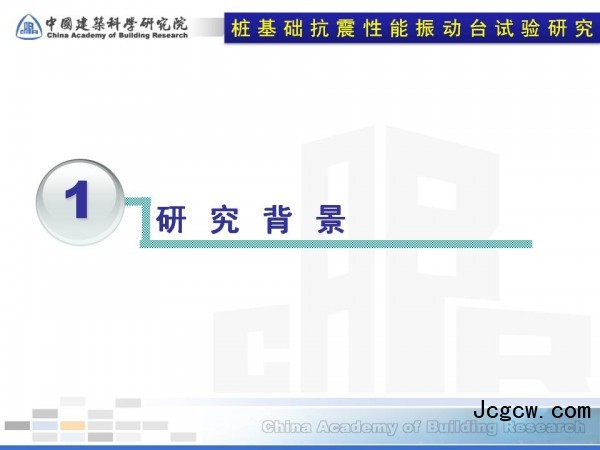 中國建築科學研究院
China Academy of Building Research

桩基础抗震性能振动台试验研究

1

研究背景

Jcgcw.com

China Academy of Building Research